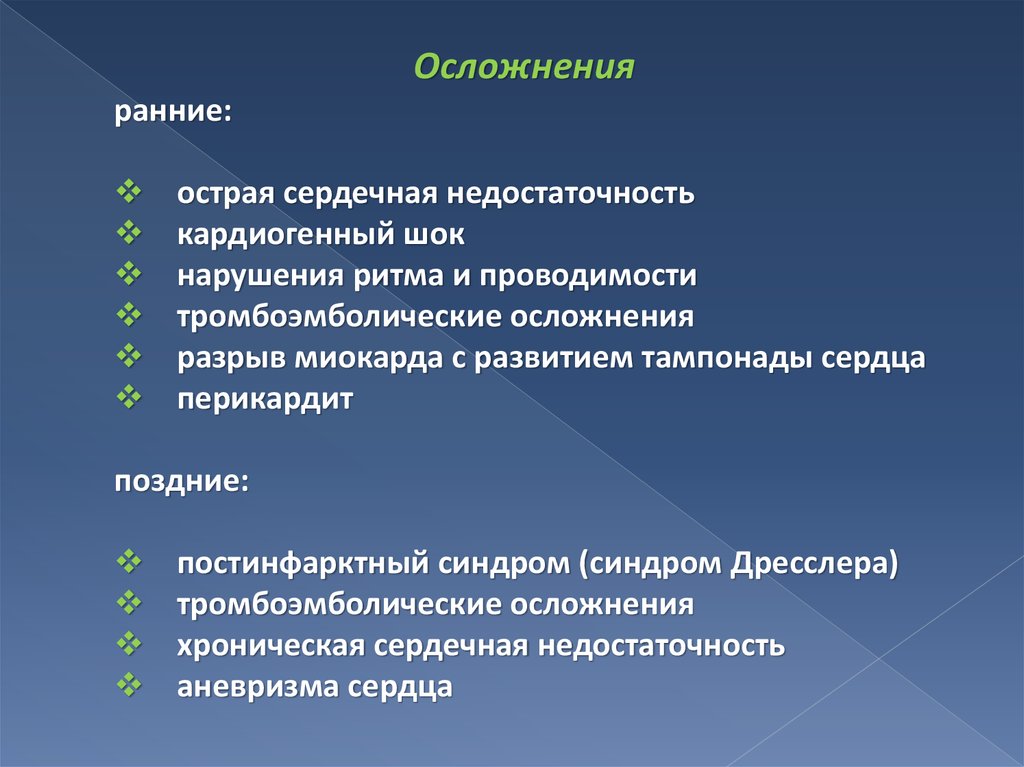 Осложнения

ранние:

❖ острая сердечная недостаточность
❖ кардиогенный шок
❖ нарушения ритма и проводимости
❖ тромбоэмболические осложнения
❖ разрыв миокарда с развитием тампонады сердца
❖ перикардит

поздние:

❖ постинфарктный синдром (синдром Дресслера)
❖ тромбоэмболические осложнения
❖ хроническая сердечная недостаточность
❖ аневризма сердца